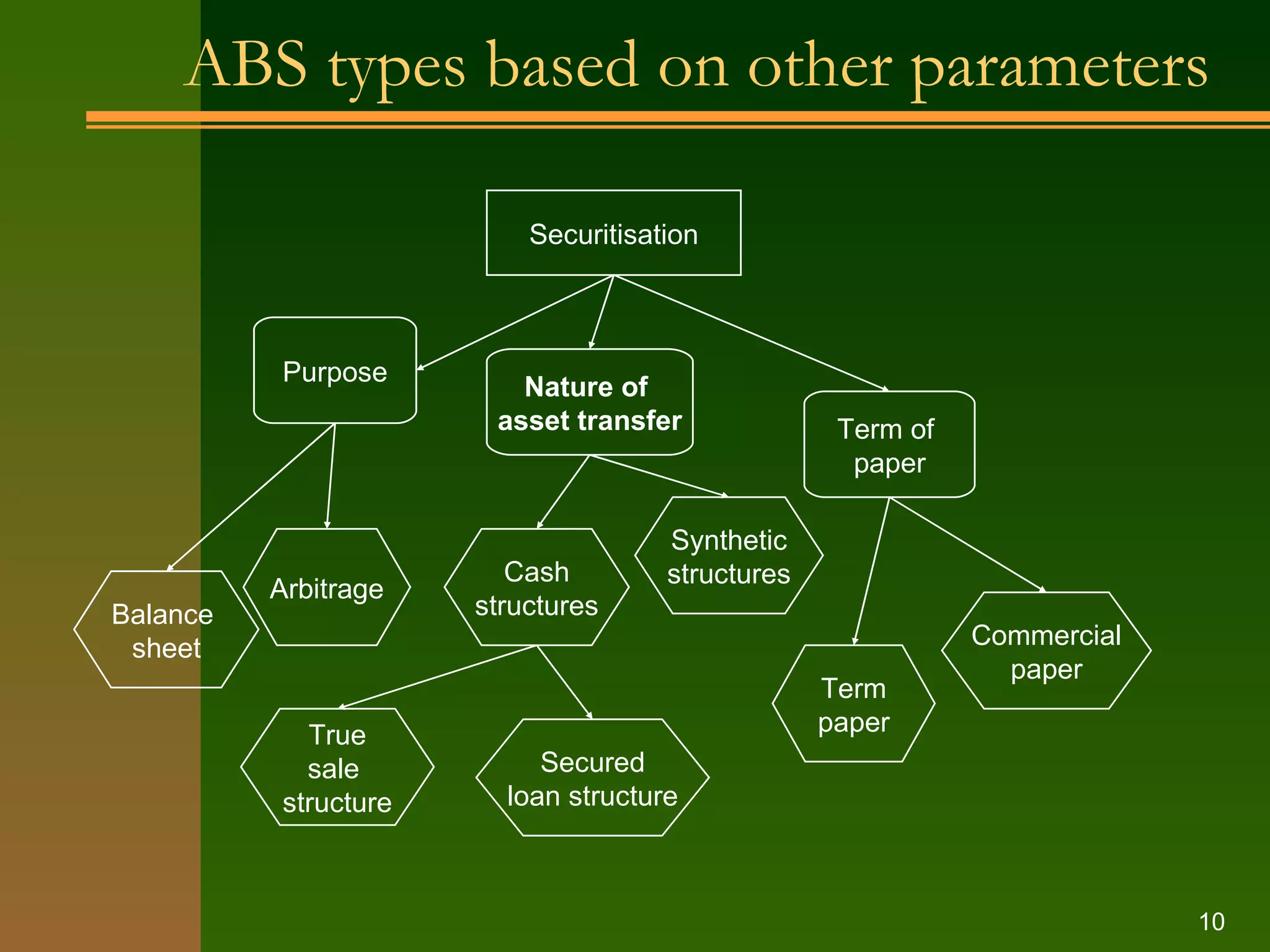 ABS types based on other parameters

Securitisation

Purpose

Nature of asset transfer

Term of paper

Balance sheet

Arbitrage

Cash structures

Synthetic structures

Term paper

Commercial paper

True sale structure

Secured loan structure

10